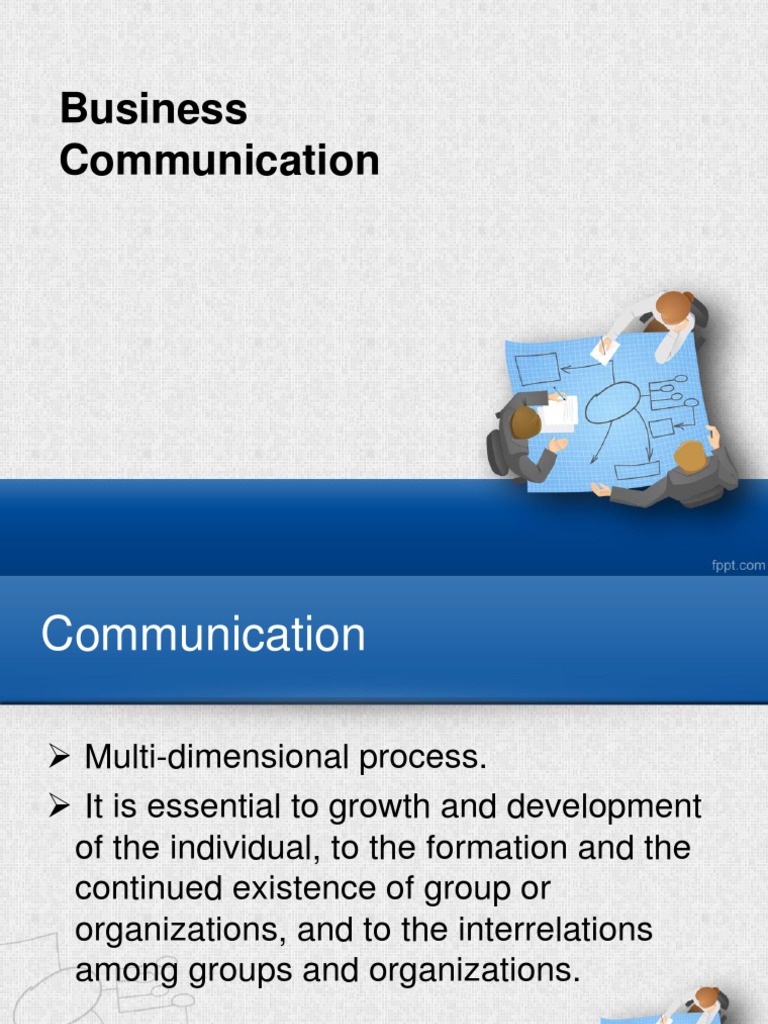 Business Communication

fppt.com

Communication

➢ Multi-dimensional process.

➢ It is essential to growth and development of the individual, to the formation and the continued existence of group or organizations, and to the interrelations among groups and organizations.